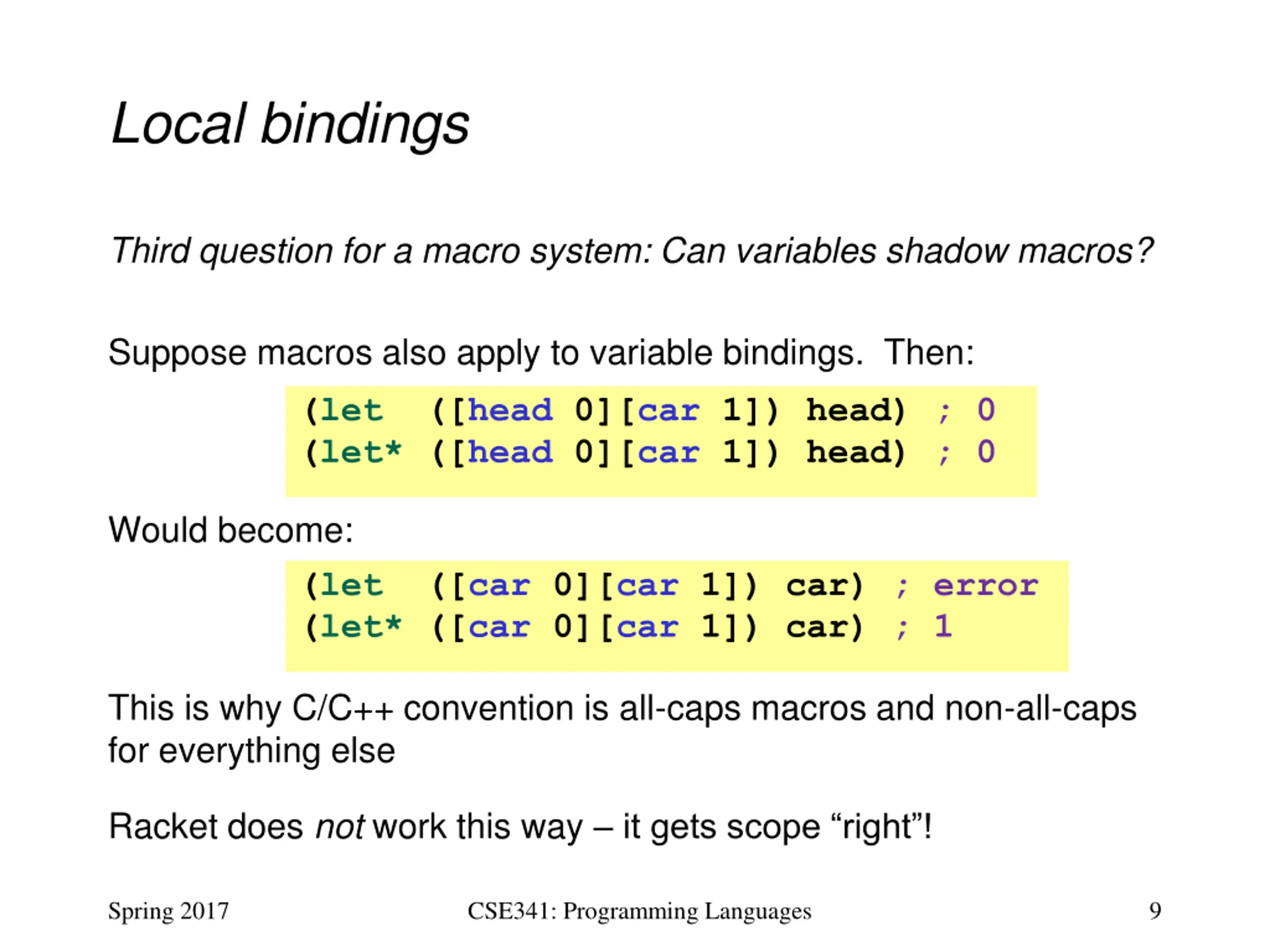 Local bindings

Third question for a macro system: Can variables shadow macros?

Suppose macros also apply to variable bindings.  Then:

(let  ([head 0][car 1]) head) ; 0
(let* ([head 0][car 1]) head) ; 0

Would become:

(let  ([car 0][car 1]) car) ; error
(let* ([car 0][car 1]) car) ; 1

This is why C/C++ convention is all-caps macros and non-all-caps for everything else

Racket does not work this way – it gets scope “right”!

Spring 2017

CSE341: Programming Languages

9